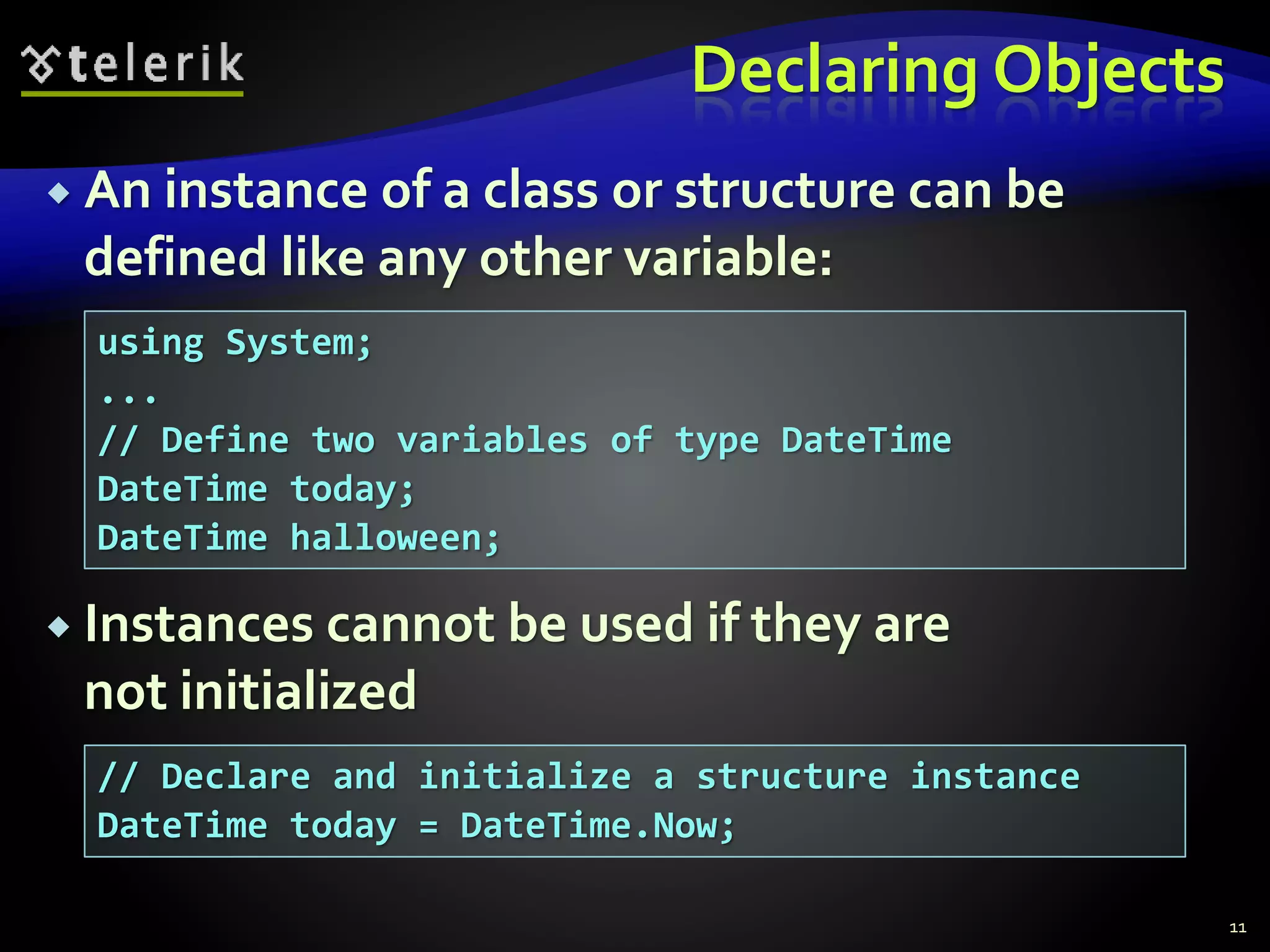 telerik

Declaring Objects

An instance of a class or structure can be defined like any other variable:

using System;
...
// Define two variables of type DateTime
DateTime today;
DateTime halloween;

Instances cannot be used if they are not initialized

// Declare and initialize a structure instance
DateTime today = DateTime.Now;

11